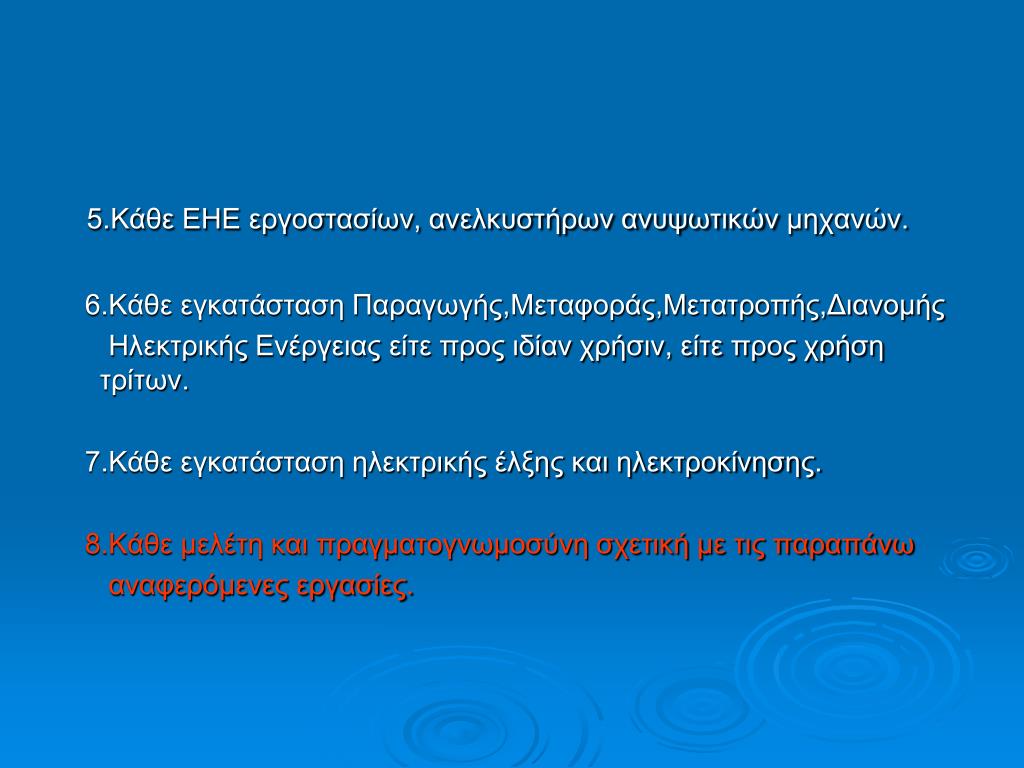 5.Κάθε ΕΗΕ εργοστασίων, ανελκυστήρων ανυψωτικών μηχανών.

6.Κάθε εγκατάσταση Παραγωγής,Μεταφοράς,Μετατροπής,Διανομής Ηλεκτρικής Ενέργειας είτε προς ιδίαν χρήσιν, είτε προς χρήση τρίτων.

7.Κάθε εγκατάσταση ηλεκτρικής έλξης και ηλεκτροκίνησης.

8.Κάθε μελέτη και πραγματογνωμοσύνη σχετική με τις παραπάνω αναφερόμενες εργασίες.